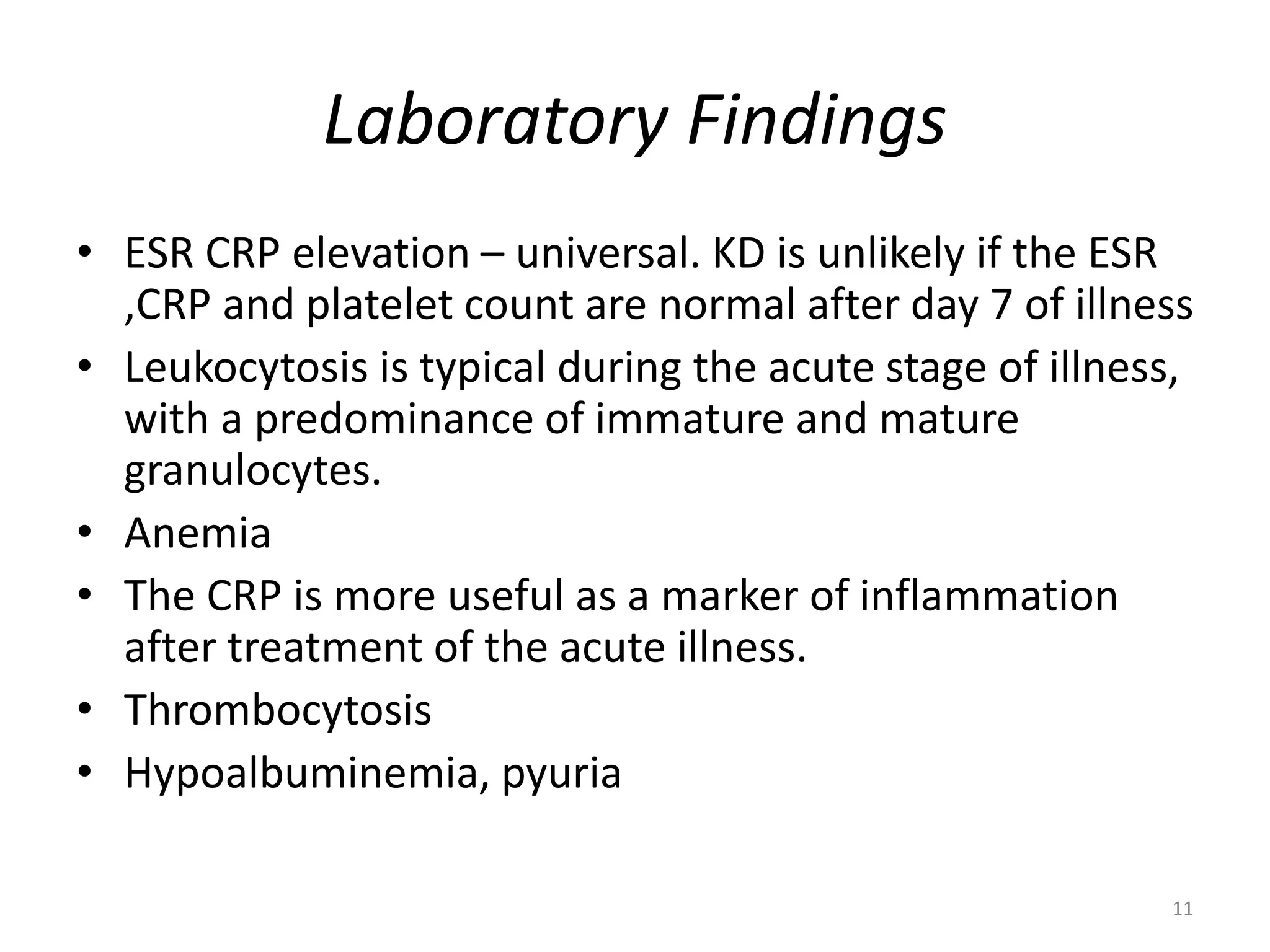 Laboratory Findings

• ESR CRP elevation – universal. KD is unlikely if the ESR ,CRP and platelet count are normal after day 7 of illness
• Leukocytosis is typical during the acute stage of illness, with a predominance of immature and mature granulocytes.
• Anemia
• The CRP is more useful as a marker of inflammation after treatment of the acute illness.
• Thrombocytosis
• Hypoalbuminemia, pyuria

11